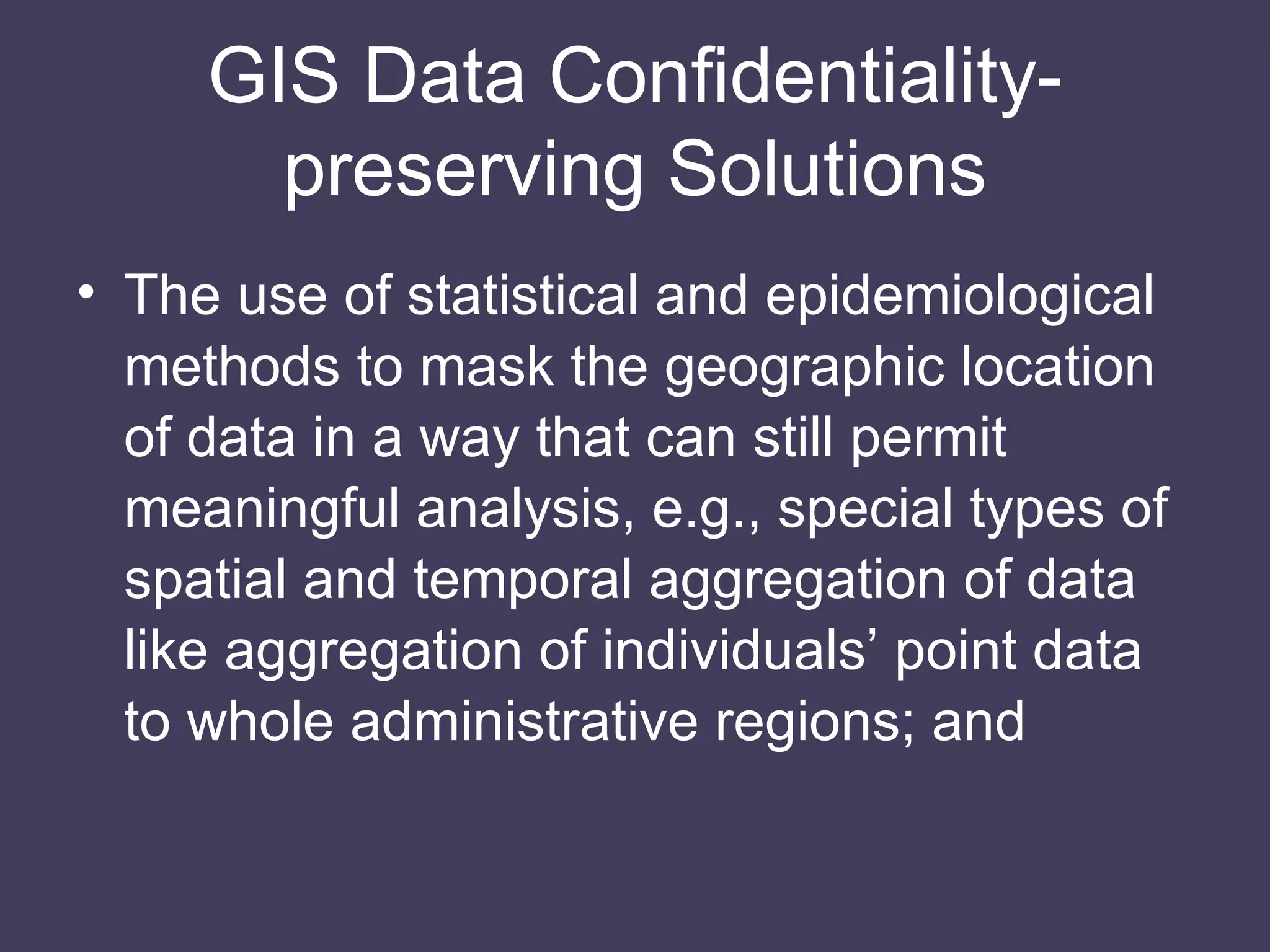 GIS Data Confidentiality-preserving Solutions

• The use of statistical and epidemiological methods to mask the geographic location of data in a way that can still permit meaningful analysis, e.g., special types of spatial and temporal aggregation of data like aggregation of individuals’ point data to whole administrative regions; and